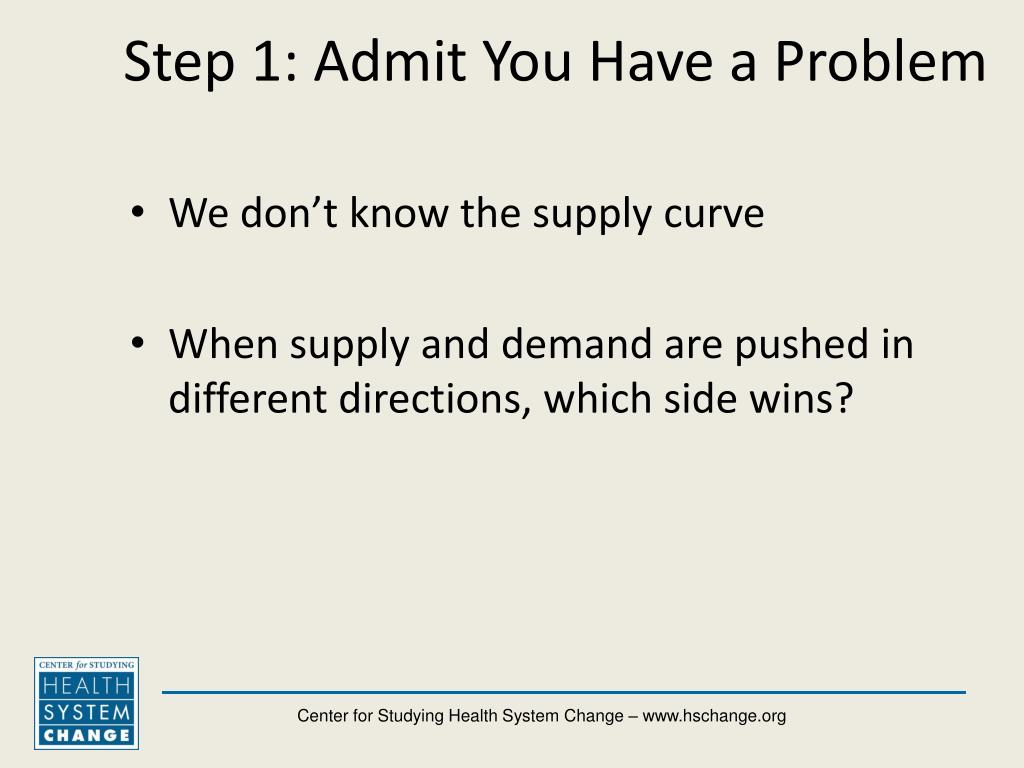 Step 1: Admit You Have a Problem

• We don’t know the supply curve

• When supply and demand are pushed in different directions, which side wins?

CENTER for STUDYING
HEALTH
SYSTEM
CHANGE

Center for Studying Health System Change – www.hschange.org